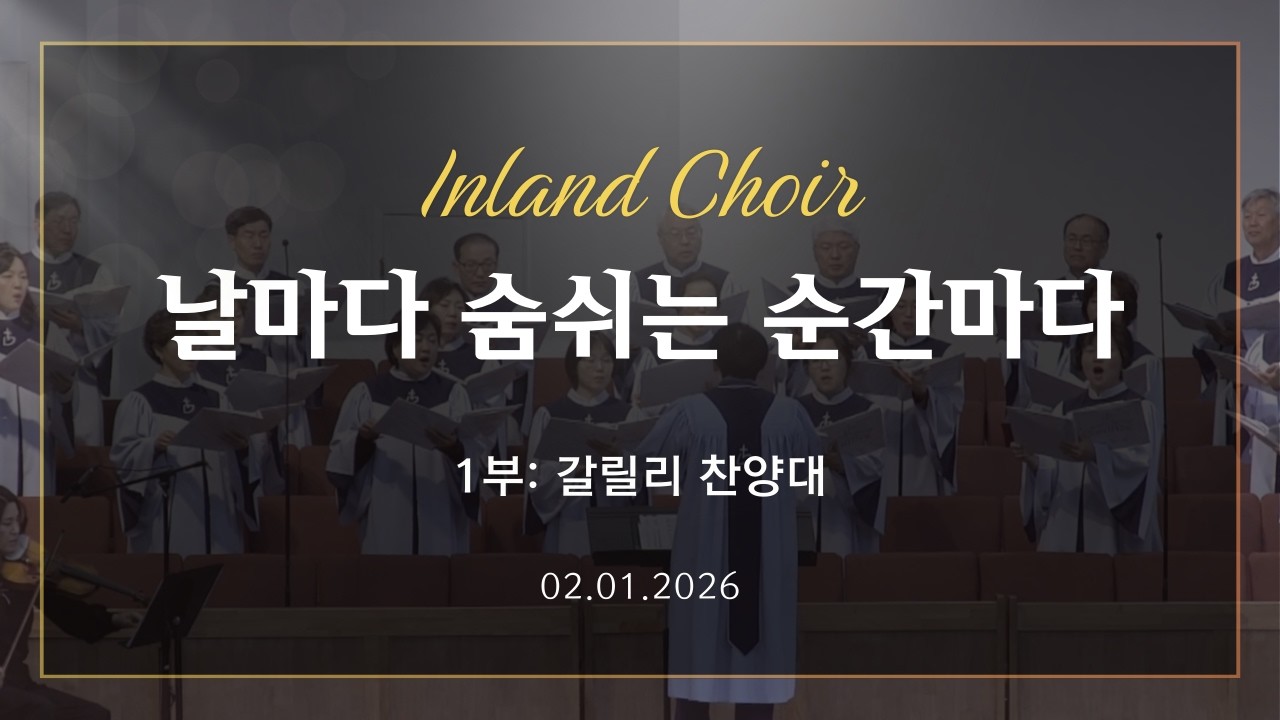 Inland Choir

날마다 숨쉬는 순간마다

1부: 갈릴리 찬양대

02.01.2026